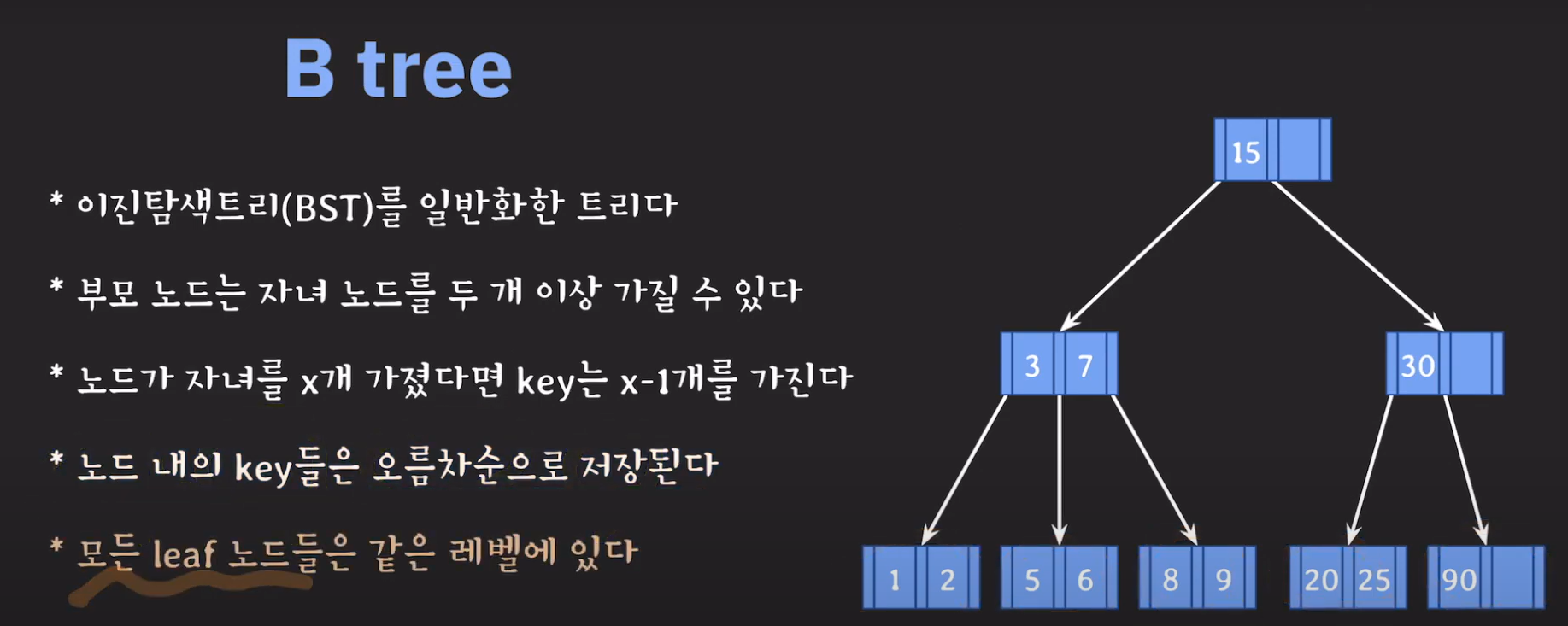 B tree

* 이진탐색트리(BST)를 일반화한 트리다

* 부모 노드는 자녀 노드를 두 개 이상 가질 수 있다

* 노드가 자녀를 x개 가졌다면 key는 x-1개를 가진다

* 노드 내의 key들은 오름차순으로 저장된다

* 모든 leaf 노드들은 같은 레벨에 있다

15

3 7

30

1 2

5 6

8 9

20 25

90